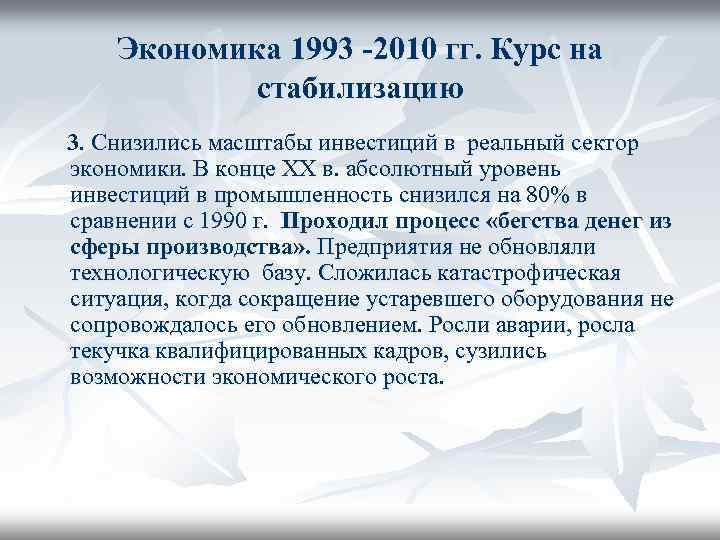 Экономика 1993 -2010 гг. Курс на стабилизацию

3. Снизились масштабы инвестиций в реальный сектор экономики. В конце XX в. абсолютный уровень инвестиций в промышленность снизился на 80% в сравнении с 1990 г. Проходил процесс «бегства денег из сферы производства». Предприятия не обновляли технологическую базу. Сложилась катастрофическая ситуация, когда сокращение устаревшего оборудования не сопровождалось его обновлением. Росли аварии, росла текучка квалифицированных кадров, сузились возможности экономического роста.